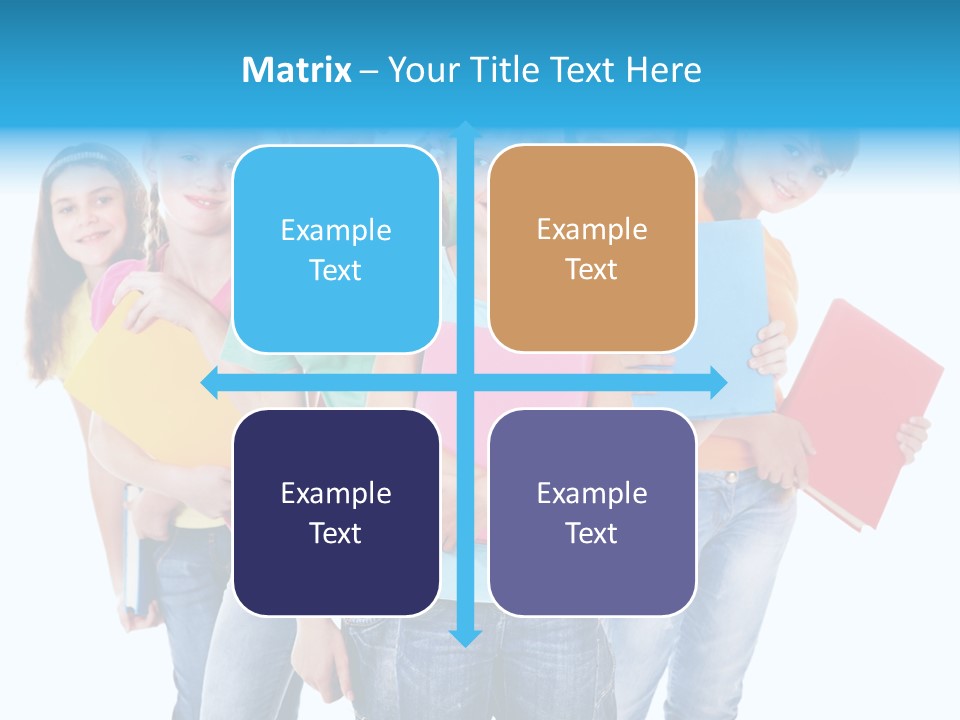 Matrix – Your Title Text Here

Example Text

Example Text

Example Text

Example Text